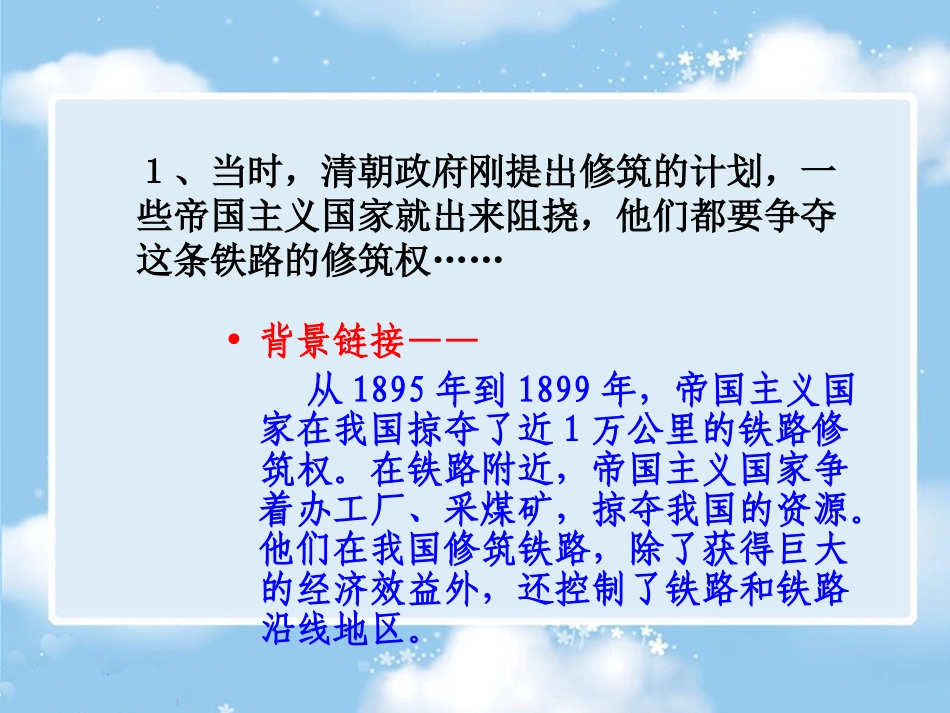 1、当时，清朝政府刚提出修筑的计划，一些帝国主义国家就出来阻挠，他们都要争夺这条铁路的修筑权……

• 背景链接——

从 1895 年到 1899 年，帝国主义国家在我国掠夺了近 1 万公里的铁路修筑权。在铁路附近，帝国主义国家争着办工厂、采煤矿，掠夺我国的资源。他们在我国修筑铁路，除了获得巨大的经济效益外，还控制了铁路和铁路沿线地区。